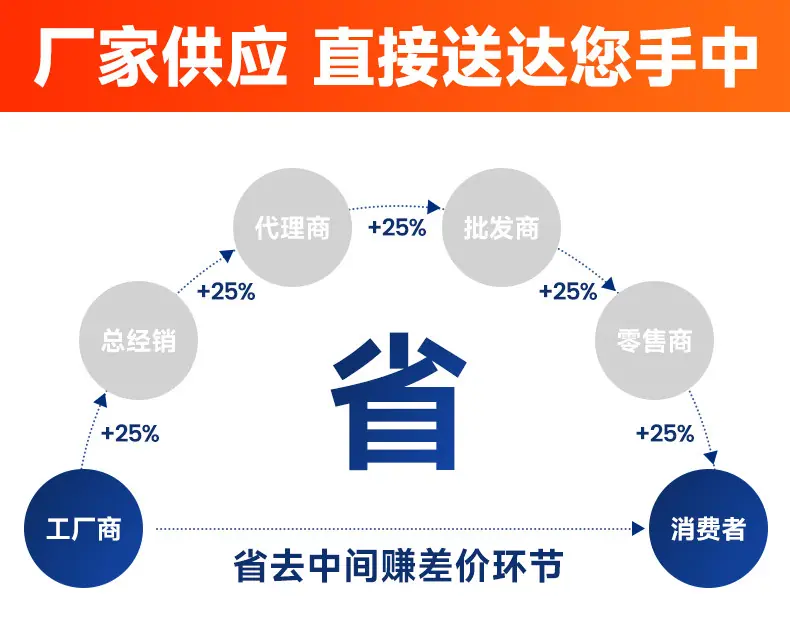 厂家供应 直接送达您手中

工厂商

+25%

总经销

+25%

代理商

+25%

批发商

+25%

零售商

+25%

消费者

省

省去中间赚差价环节